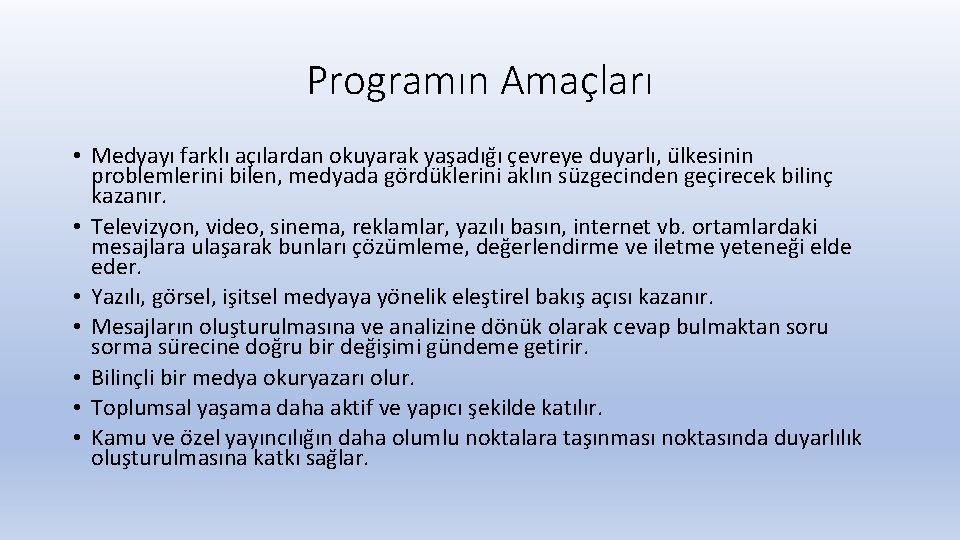 Programın Amaçları

• Medyayı farklı açılardan okuyarak yaşadığı çevreye duyarlı, ülkesinin problemlerini bilen, medyada gördüklerini aklın süzgecinden geçirecek bilinç kazanır.
• Televizyon, video, sinema, reklamlar, yazılı basın, internet vb. ortamlardaki mesajlara ulaşarak bunları çözümleme, değerlendirme ve iletme yeteneği elde eder.
• Yazılı, görsel, işitsel medyaya yönelik eleştirel bakış açısı kazanır.
• Mesajların oluşturulmasına ve analizine dönük olarak cevap bulmaktan soru sorma sürecine doğru bir değişimi gündeme getirir.
• Bilinçli bir medya okuryazarı olur.
• Toplumsal yaşama daha aktif ve yapıcı şekilde katılır.
• Kamu ve özel yayıncılığın daha olumlu noktalara taşınması noktasında duyarlılık oluşturulmasına katkı sağlar.